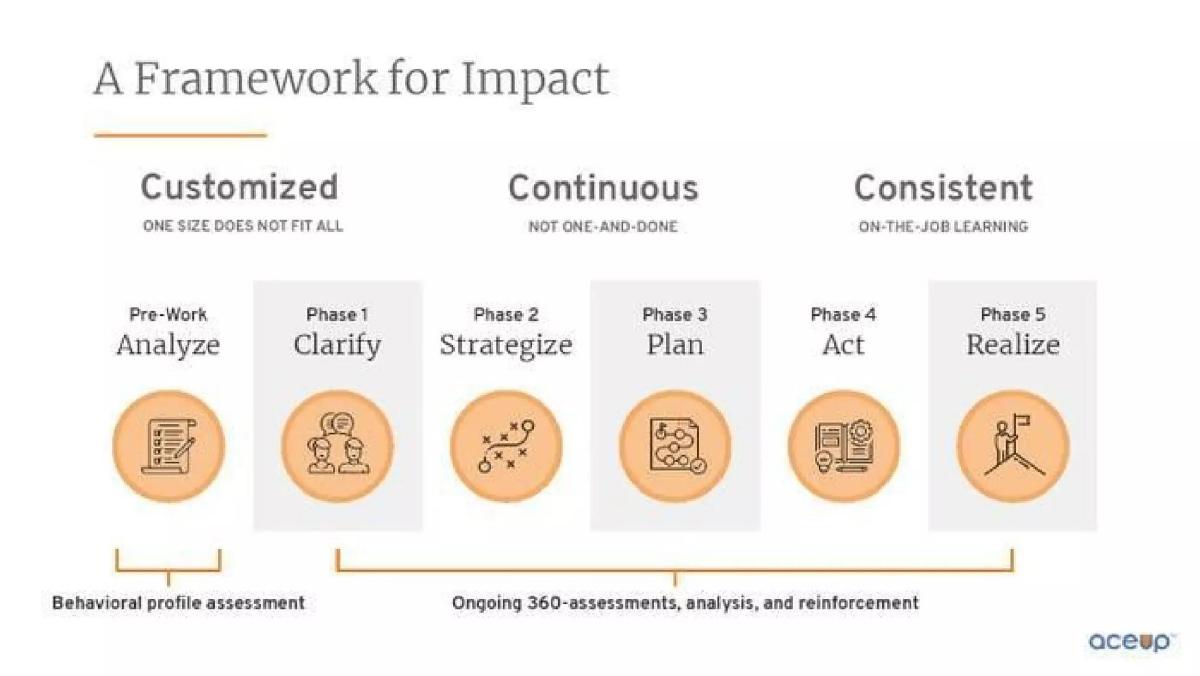 A Framework for Impact

Customized
ONE SIZE DOES NOT FIT ALL

Continuous
NOT ONE-AND-DONE

Consistent
ON-THE-JOB LEARNING

Pre-Work
Analyze

Phase 1
Clarify

Phase 2
Strategize

Phase 3
Plan

Phase 4
Act

Phase 5
Realize

Behavioral profile assessment

Ongoing 360-assessments, analysis, and reinforcement

aceup